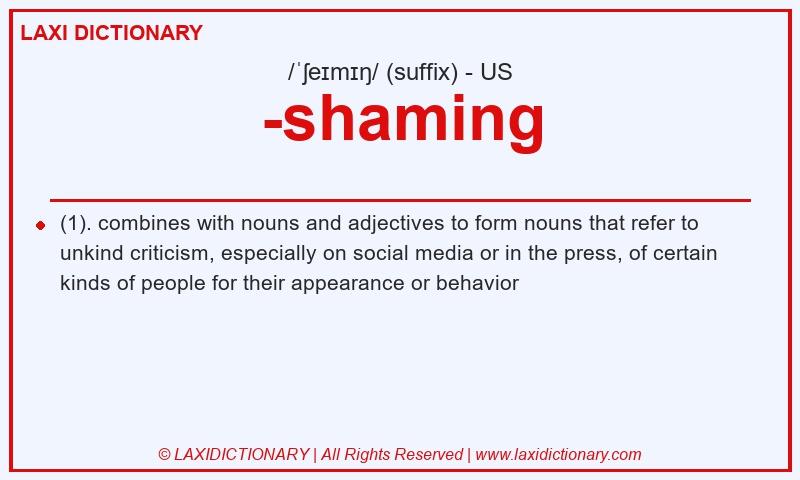 LAXI DICTIONARY

/ˈʃeɪmɪŋ/ (suffix) - US

-shaming

(1). combines with nouns and adjectives to form nouns that refer to unkind criticism, especially on social media or in the press, of certain kinds of people for their appearance or behavior

© LAXIDICTIONARY | All Rights Reserved | www.laxidictionary.com